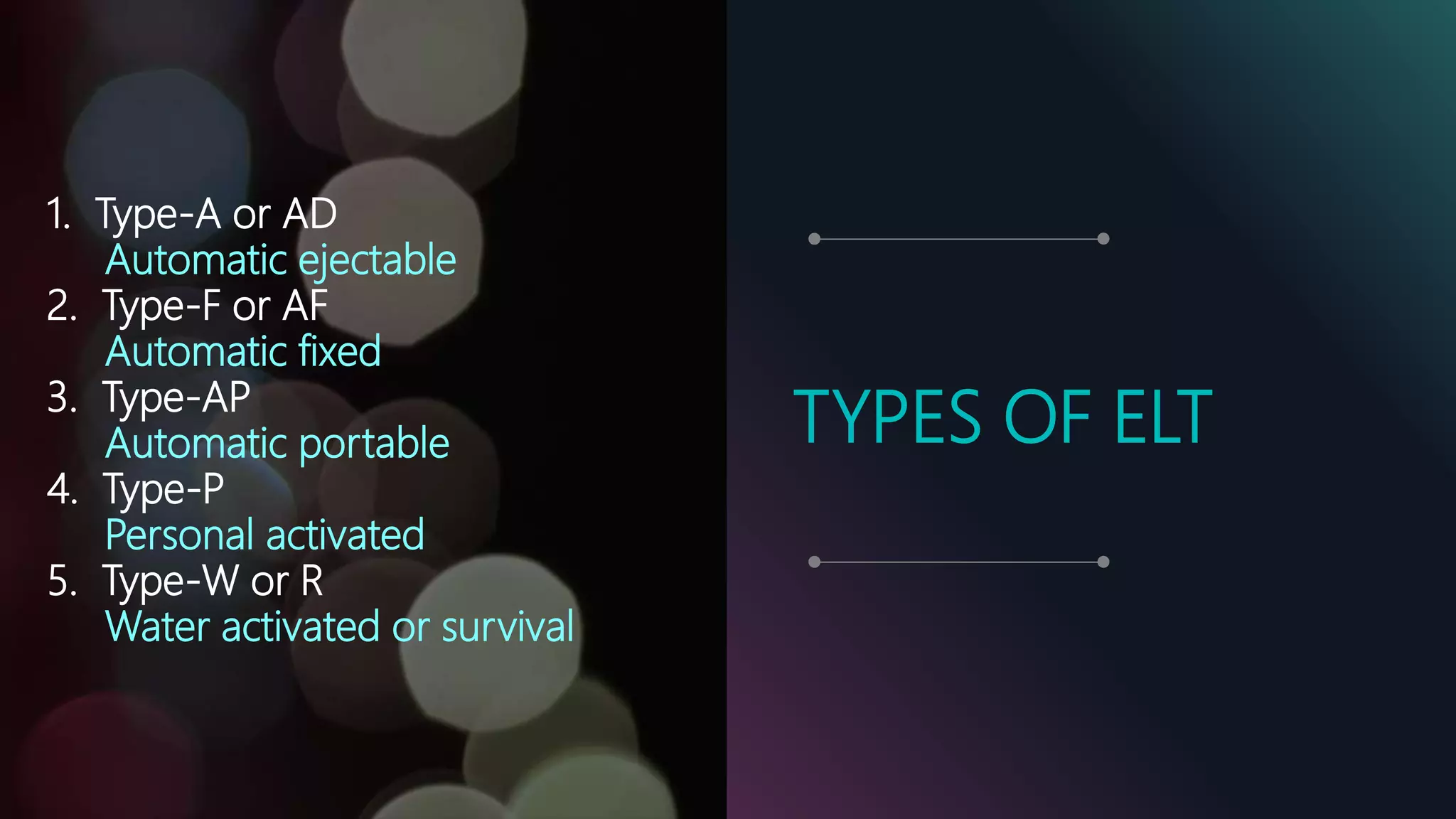 1. Type-A or AD
Automatic ejectable
2. Type-F or AF
Automatic fixed
3. Type-AP
Automatic portable
4. Type-P
Personal activated
5. Type-W or R
Water activated or survival

TYPES OF ELT